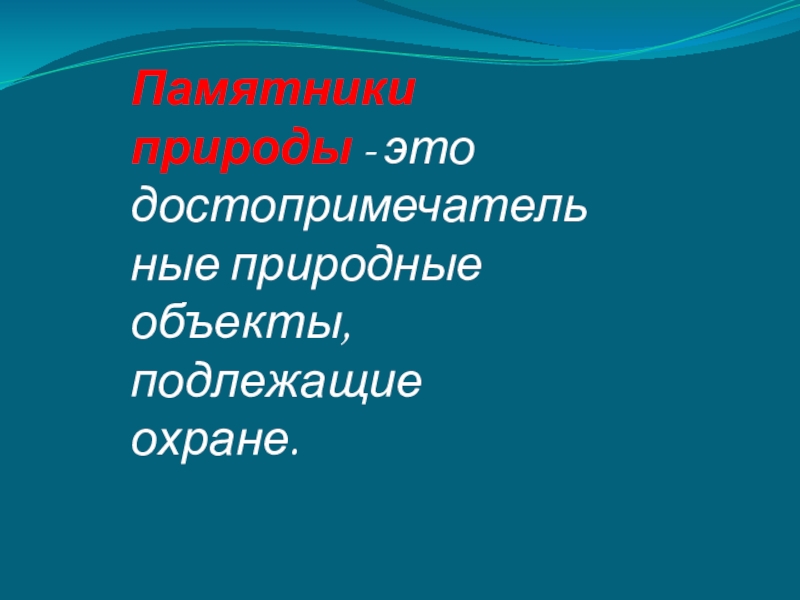 Памятники природы - это достопримечательные природные объекты, подлежащие охране.